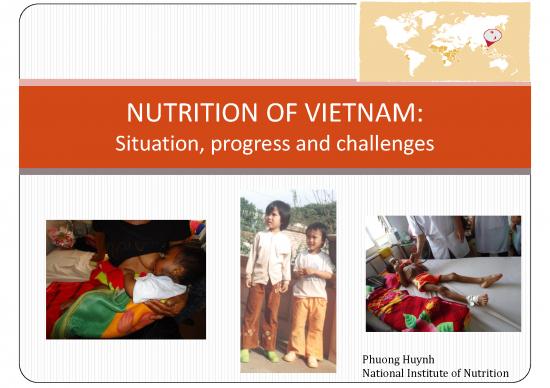 NUTRITION OF VIETNAM:
Situation, progress and challenges

Phuong Huynh
National Institute of Nutrition